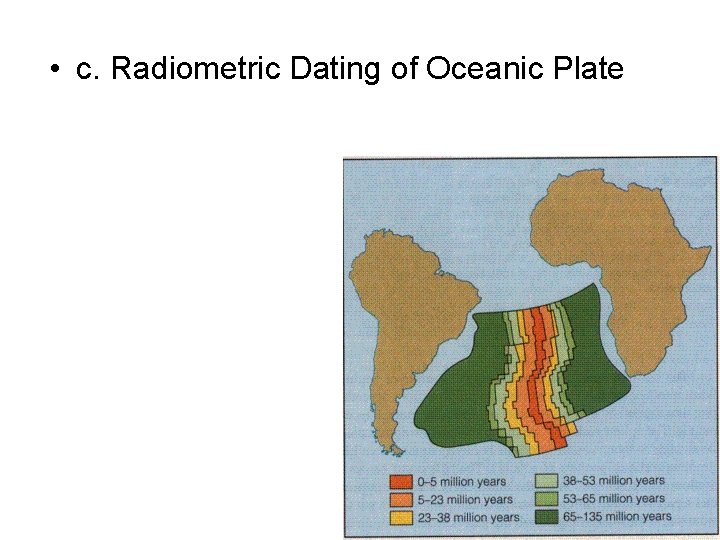 • c. Radiometric Dating of Oceanic Plate

0–5 million years
5–23 million years
23–38 million years
38–53 million years
53–65 million years
65–135 million years